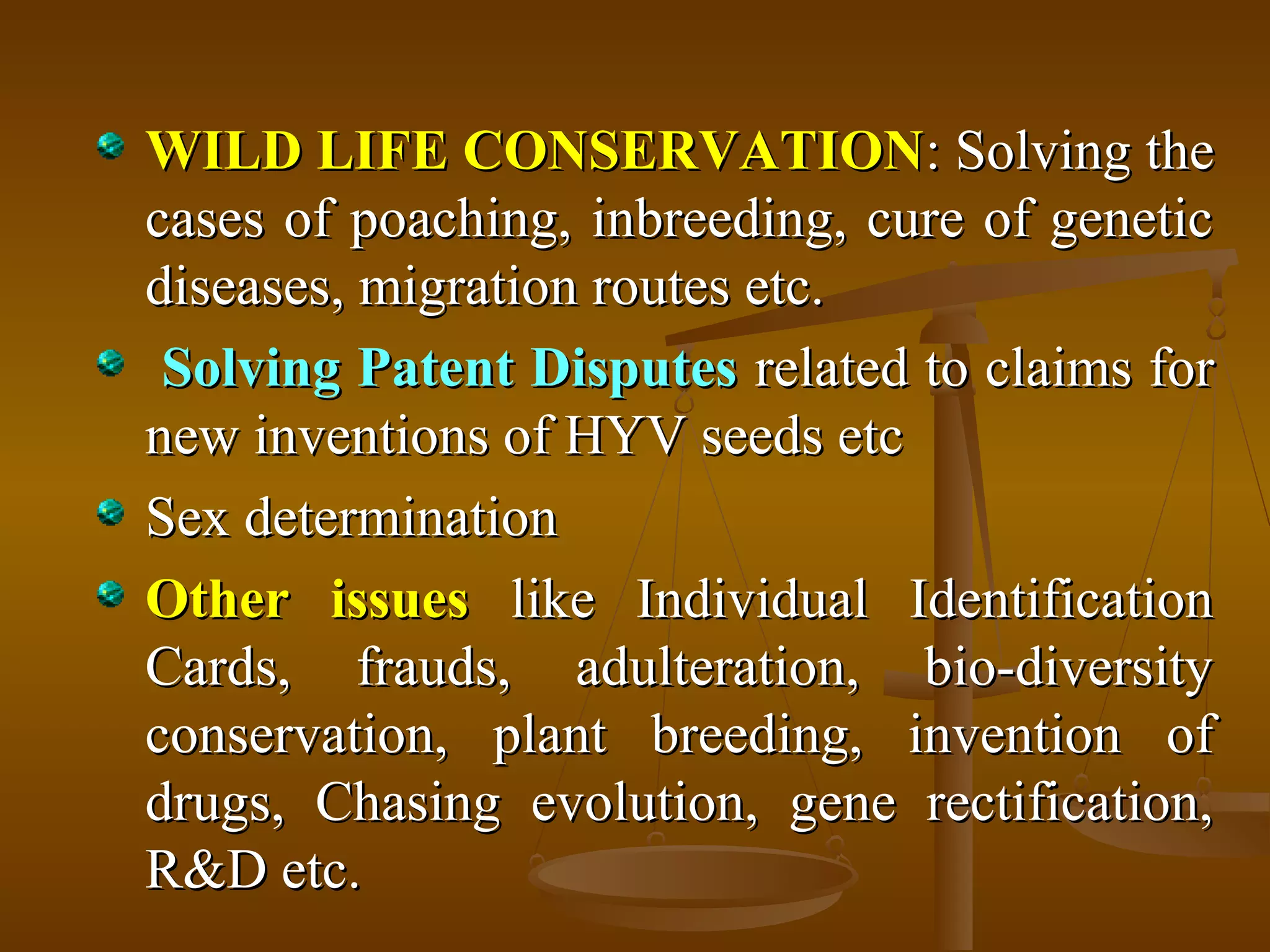 WILD LIFE CONSERVATION: Solving the cases of poaching, inbreeding, cure of genetic diseases, migration routes etc.

Solving Patent Disputes related to claims for new inventions of HYV seeds etc

Sex determination

Other issues like Individual Identification Cards, frauds, adulteration, bio-diversity conservation, plant breeding, invention of drugs, Chasing evolution, gene rectification, R&D etc.